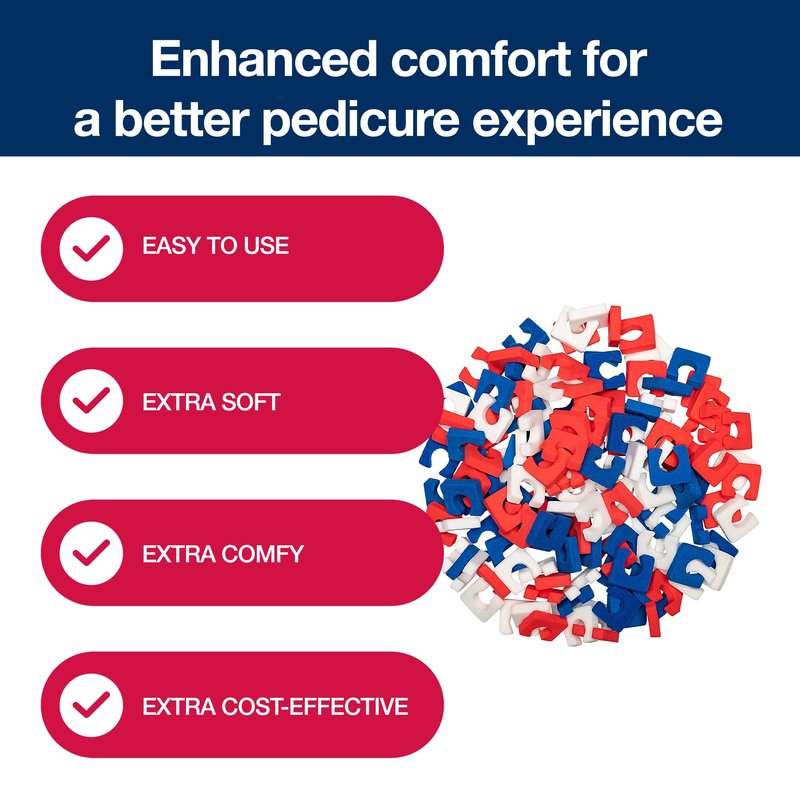 Enhanced comfort for a better pedicure experience

EASY TO USE

EXTRA SOFT

EXTRA COMFY

EXTRA COST-EFFECTIVE